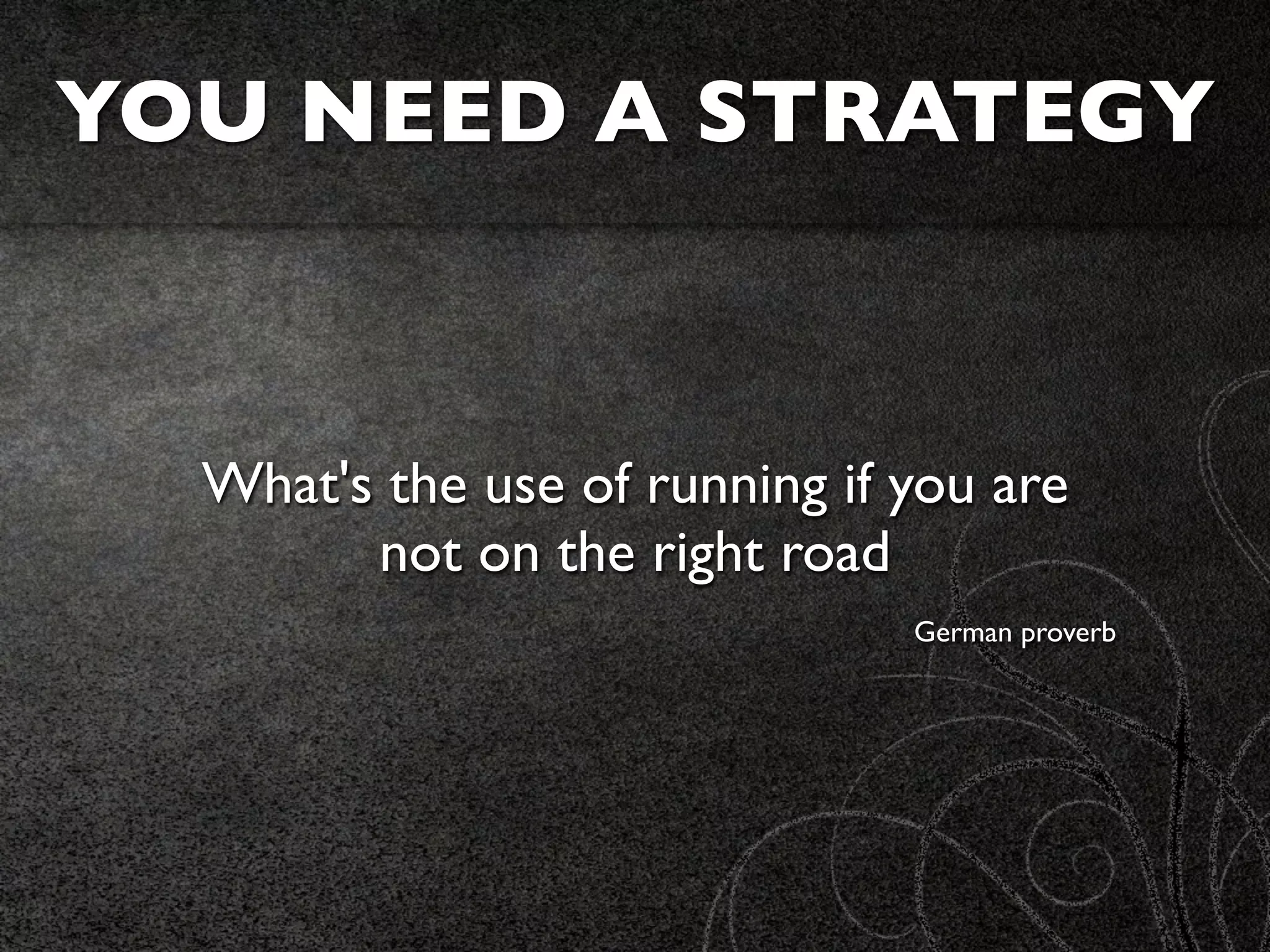 YOU NEED A STRATEGY

What's the use of running if you are not on the right road

German proverb